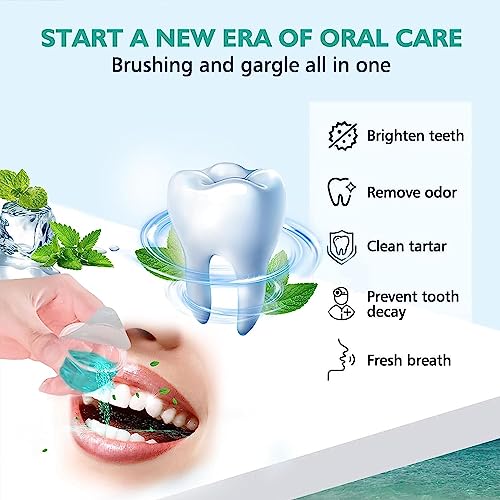 START A NEW ERA OF ORAL CARE
Brushing and gargle all in one

Brighten teeth

Remove odor

Clean tartar

Prevent tooth decay

Fresh breath